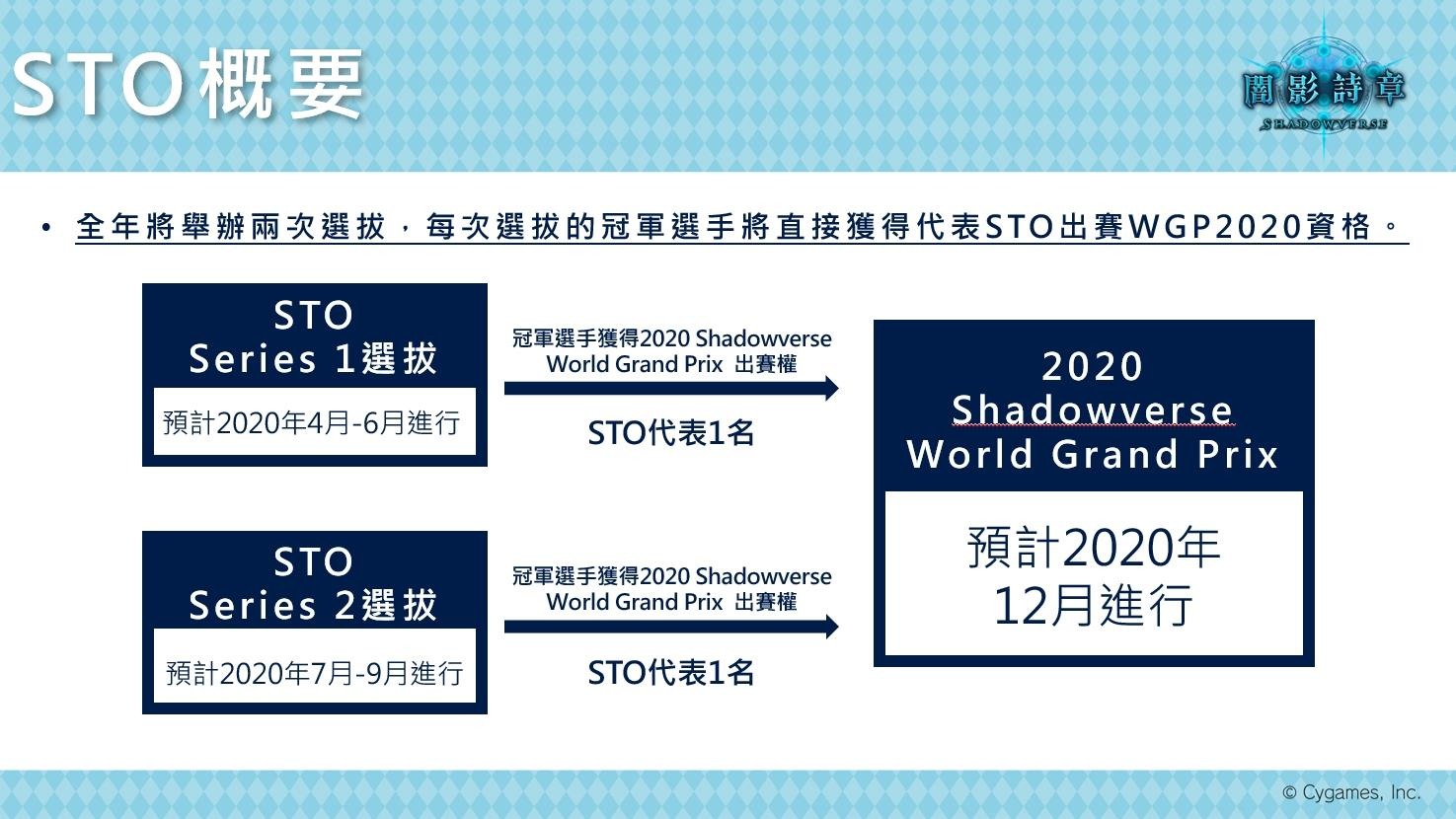 STO概要

闇影詩章
SHADOWVERSE

• 全年將舉辦兩次選拔，每次選拔的冠軍選手將直接獲得代表STO出賽WGP2020資格。

STO
Series 1選拔

預計2020年4月-6月進行

冠軍選手獲得2020 Shadowverse World Grand Prix 出賽權

STO代表1名

STO
Series 2選拔

預計2020年7月-9月進行

冠軍選手獲得2020 Shadowverse World Grand Prix 出賽權

STO代表1名

2020
Shadowverse
World Grand Prix

預計2020年
12月進行

© Cygames, Inc.